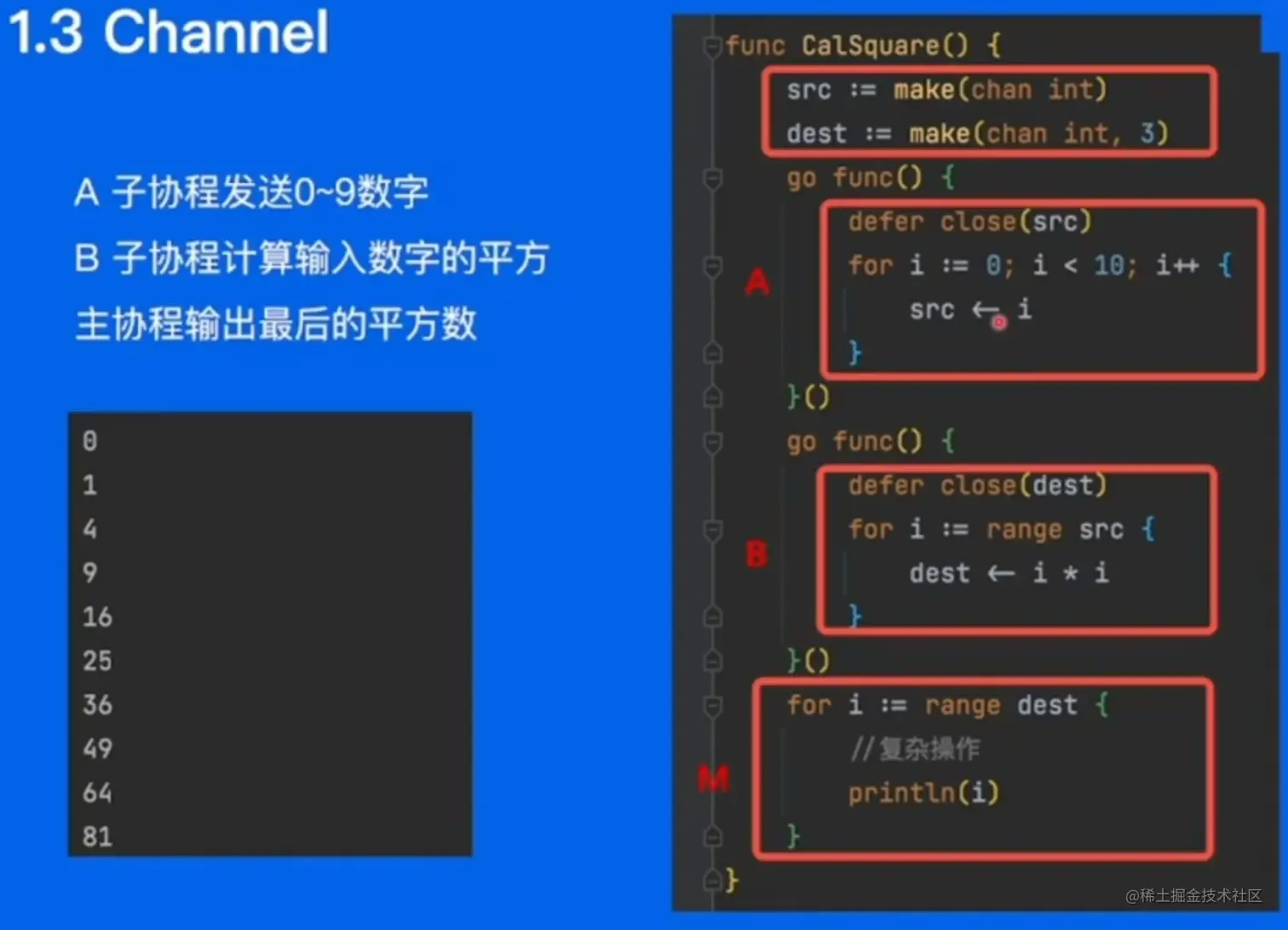 1.3 Channel

A 子协程发送0~9数字

B 子协程计算输入数字的平方

主协程输出最后的平方数

0
1
4
9
16
25
36
49
64
81

func CalSquare() {
src := make(chan int)
dest := make(chan int, 3)
go func() {
defer close(src)
for i := 0; i < 10; i++ {
src <- i
}
}()
go func() {
defer close(dest)
for i := range src {
dest <- i * i
}
}()
for i := range dest {
//复杂操作
println(i)
}
}

A

B

M

@稀土掘金技术社区